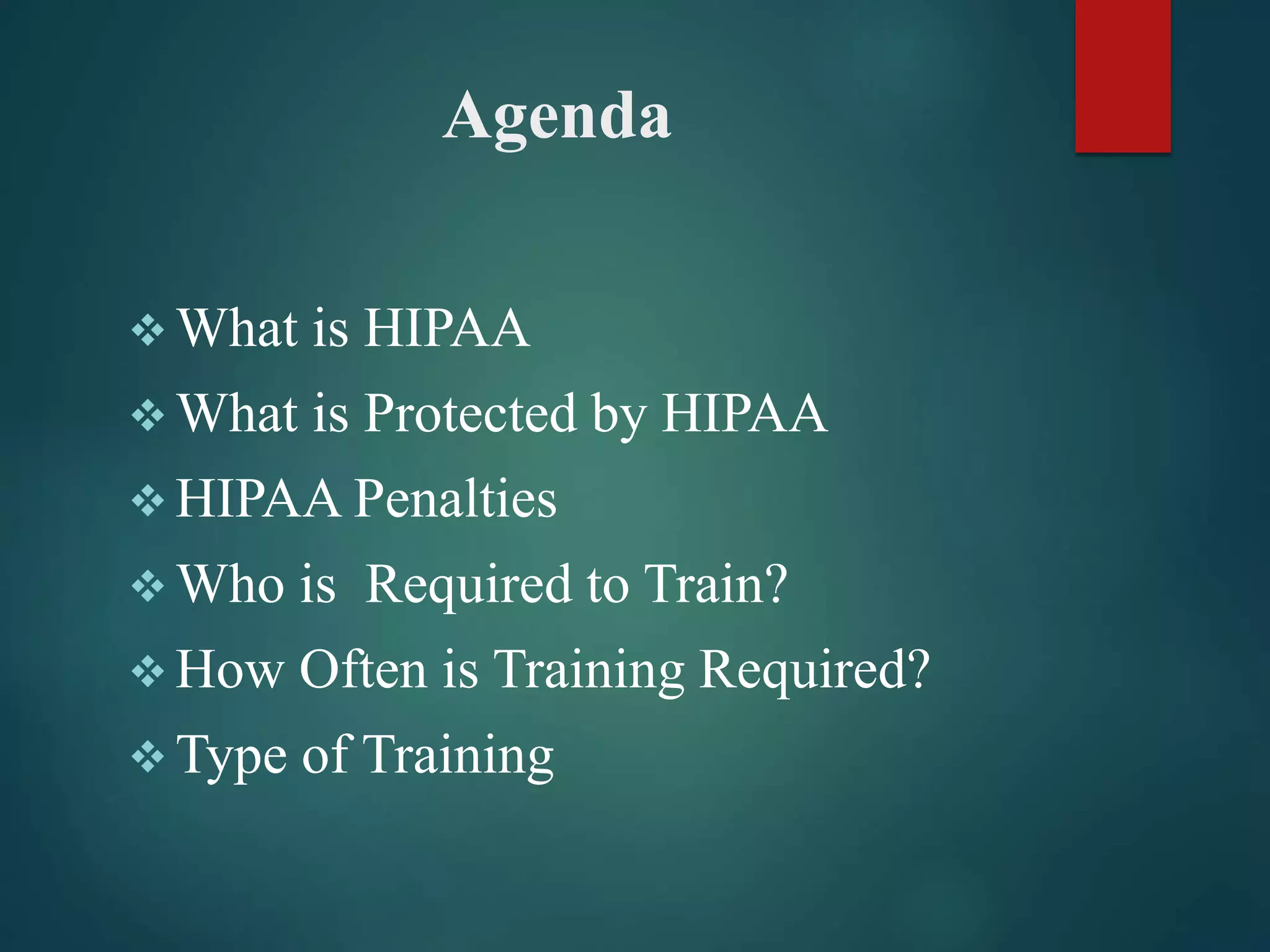 Agenda

❖ What is HIPAA
❖ What is Protected by HIPAA
❖ HIPAA Penalties
❖ Who is  Required to Train?
❖ How Often is Training Required?
❖ Type of Training